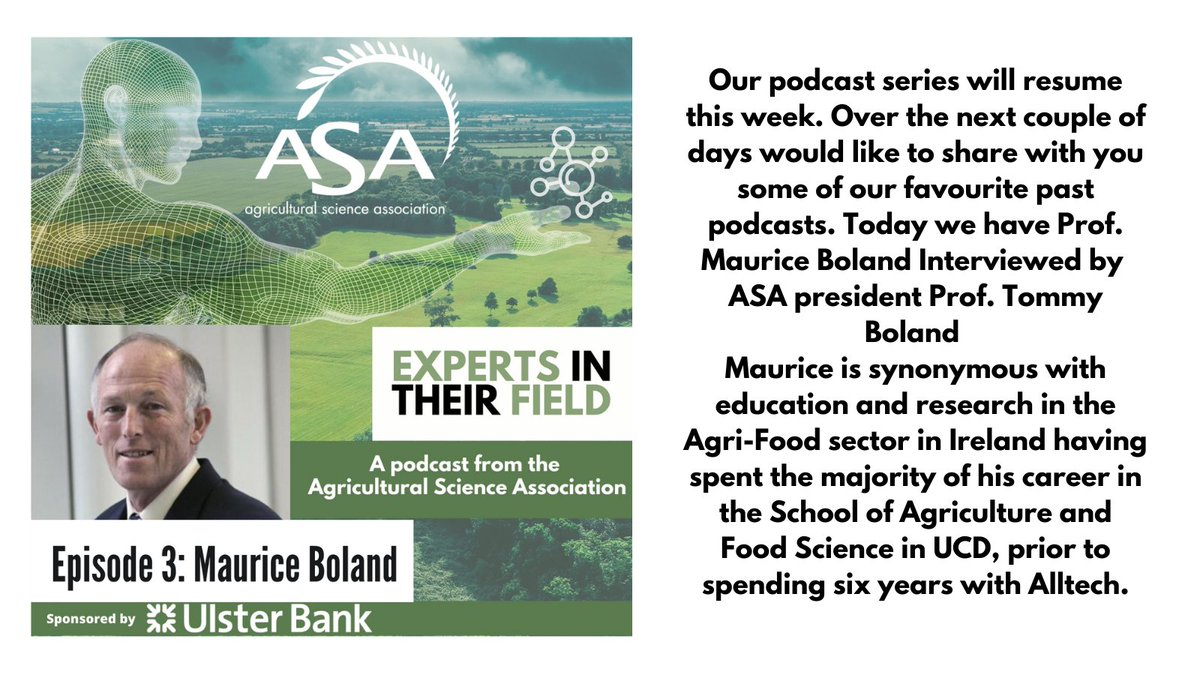 ASA
agricultural science association

EXPERTS IN THEIR FIELD

A podcast from the Agricultural Science Association

Episode 3: Maurice Boland

Sponsored by Ulster Bank

Our podcast series will resume this week. Over the next couple of days would like to share with you some of our favourite past podcasts. Today we have Prof. Maurice Boland Interviewed by ASA president Prof. Tommy Boland
Maurice is synonymous with education and research in the Agri-Food sector in Ireland having spent the majority of his career in the School of Agriculture and Food Science in UCD, prior to spending six years with Alltech.